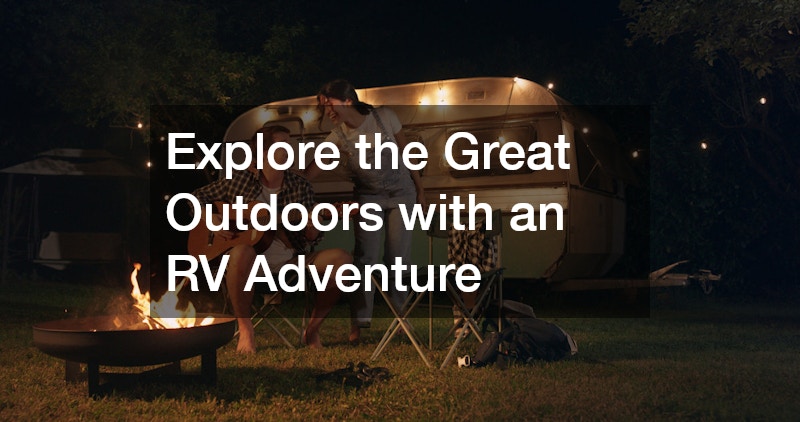 Explore the Great Outdoors with an RV Adventure